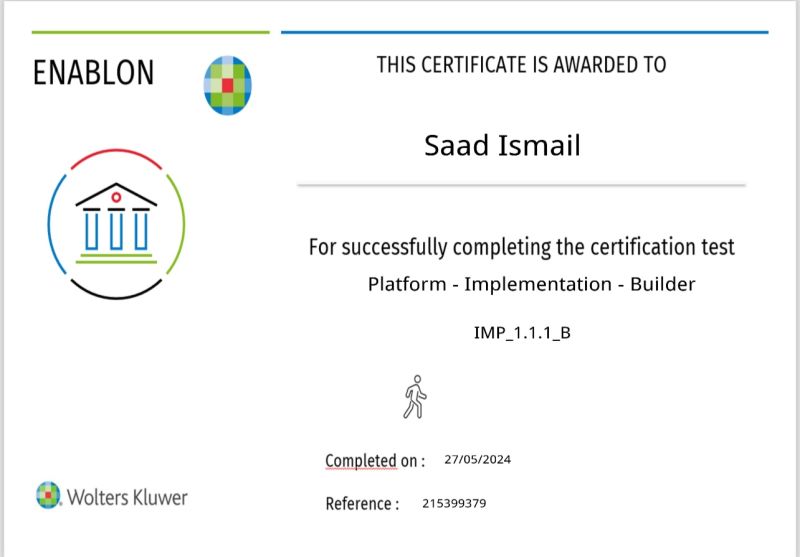 ENABLON

THIS CERTIFICATE IS AWARDED TO

Saad Ismail

For successfully completing the certification test

Platform - Implementation - Builder

IMP_1.1.1_B

Completed on : 27/05/2024

Reference : 215399379

Wolters Kluwer